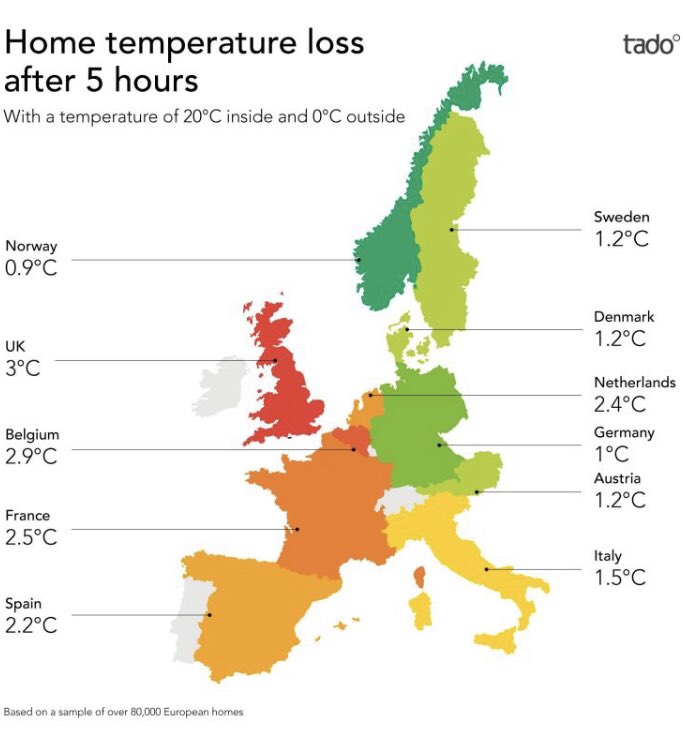 Home temperature loss after 5 hours

tado°

With a temperature of 20°C inside and 0°C outside

Norway
0.9°C

UK
3°C

Belgium
2.9°C

France
2.5°C

Spain
2.2°C

Sweden
1.2°C

Denmark
1.2°C

Netherlands
2.4°C

Germany
1°C

Austria
1.2°C

Italy
1.5°C

Based on a sample of over 80,000 European homes